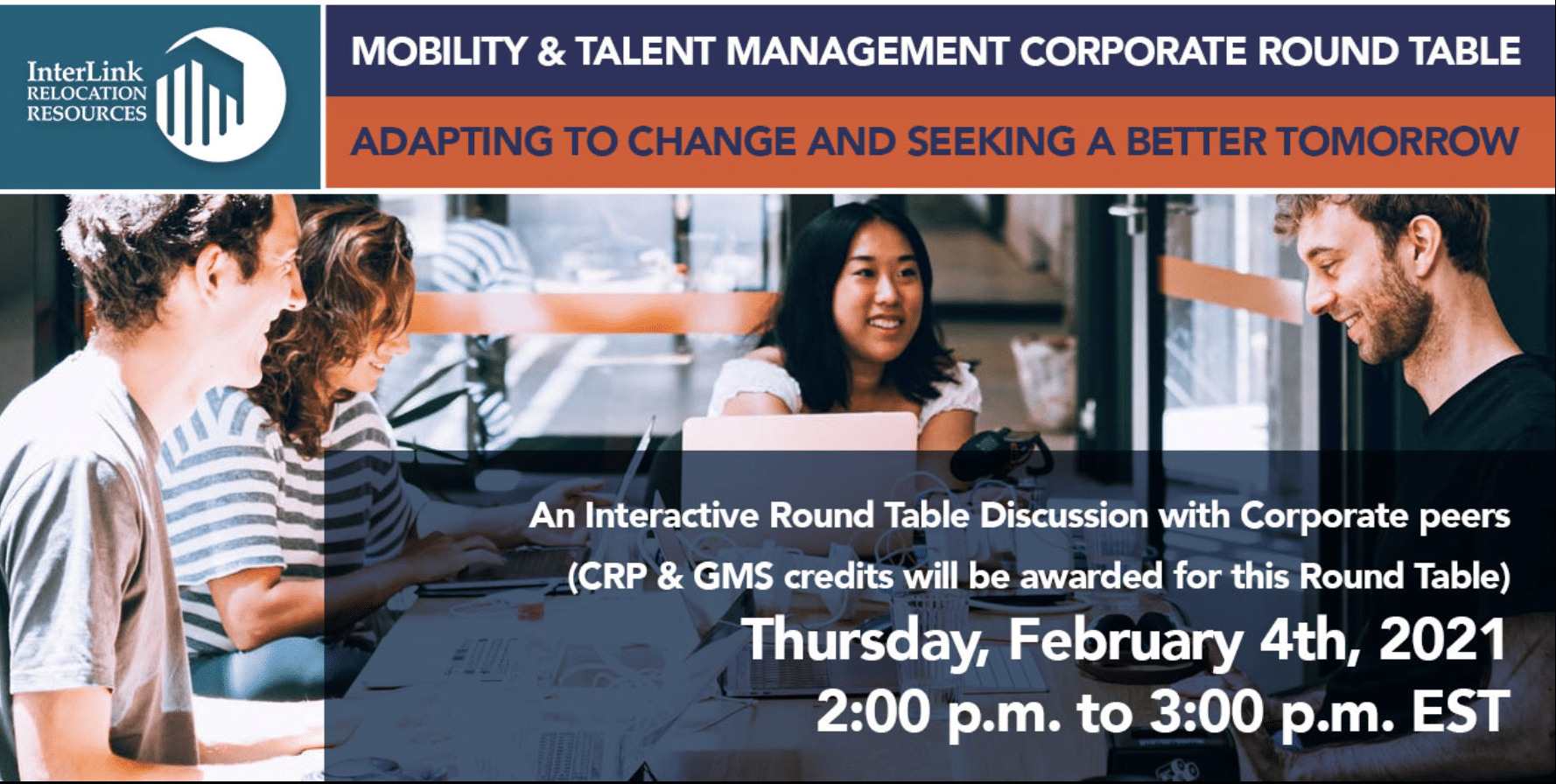 InterLink RELOCATION RESOURCES

MOBILITY & TALENT MANAGEMENT CORPORATE ROUND TABLE

ADAPTING TO CHANGE AND SEEKING A BETTER TOMORROW

An Interactive Round Table Discussion with Corporate peers
(CRP & GMS credits will be awarded for this Round Table)
Thursday, February 4th, 2021
2:00 p.m. to 3:00 p.m. EST